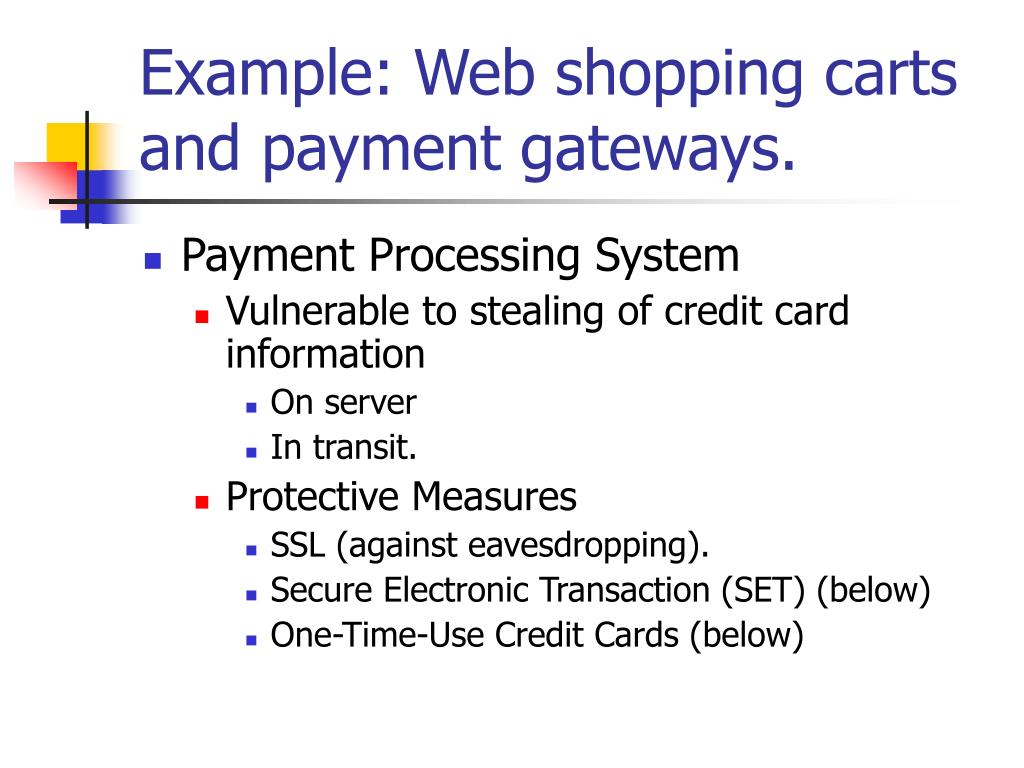 Example: Web shopping carts and payment gateways.

Payment Processing System
Vulnerable to stealing of credit card information
On server
In transit.
Protective Measures
SSL (against eavesdropping).
Secure Electronic Transaction (SET) (below)
One-Time-Use Credit Cards (below)